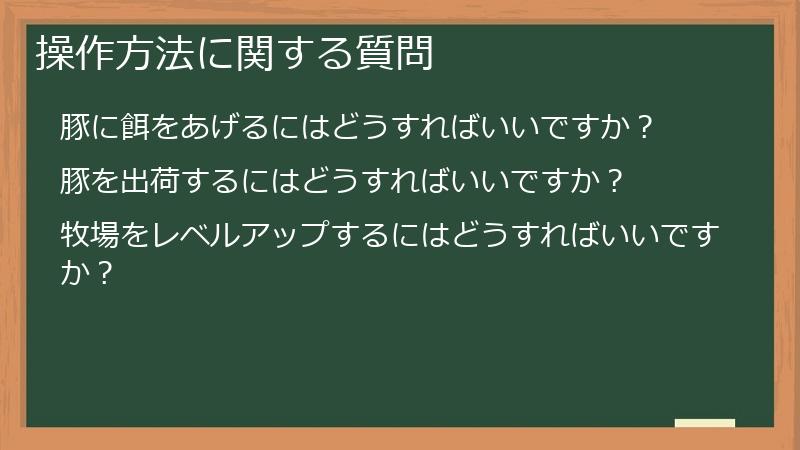 操作方法に関する質問

豚に餌をあげるにはどうすればいいですか？

豚を出荷するにはどうすればいいですか？

牧場をレベルアップするにはどうすればいいですか？